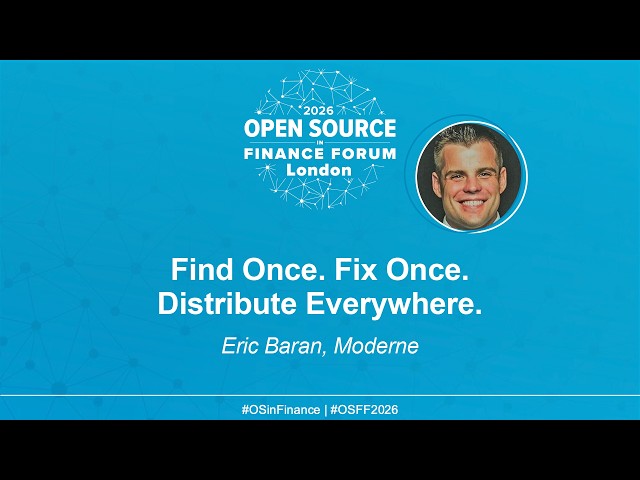 2026
OPEN SOURCE
IN
FINANCE FORUM
London

Find Once. Fix Once.
Distribute Everywhere.

Eric Baran, Moderne

#OSinFinance | #OSFF2026